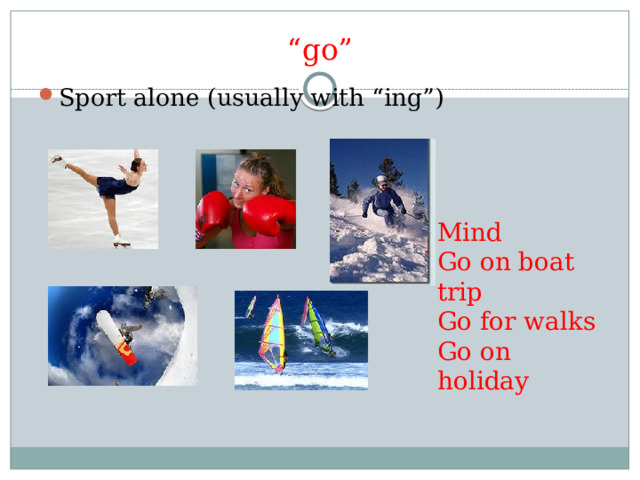 “go”

Sport alone (usually with “ing”)

Mind
Go on boat trip
Go for walks
Go on holiday